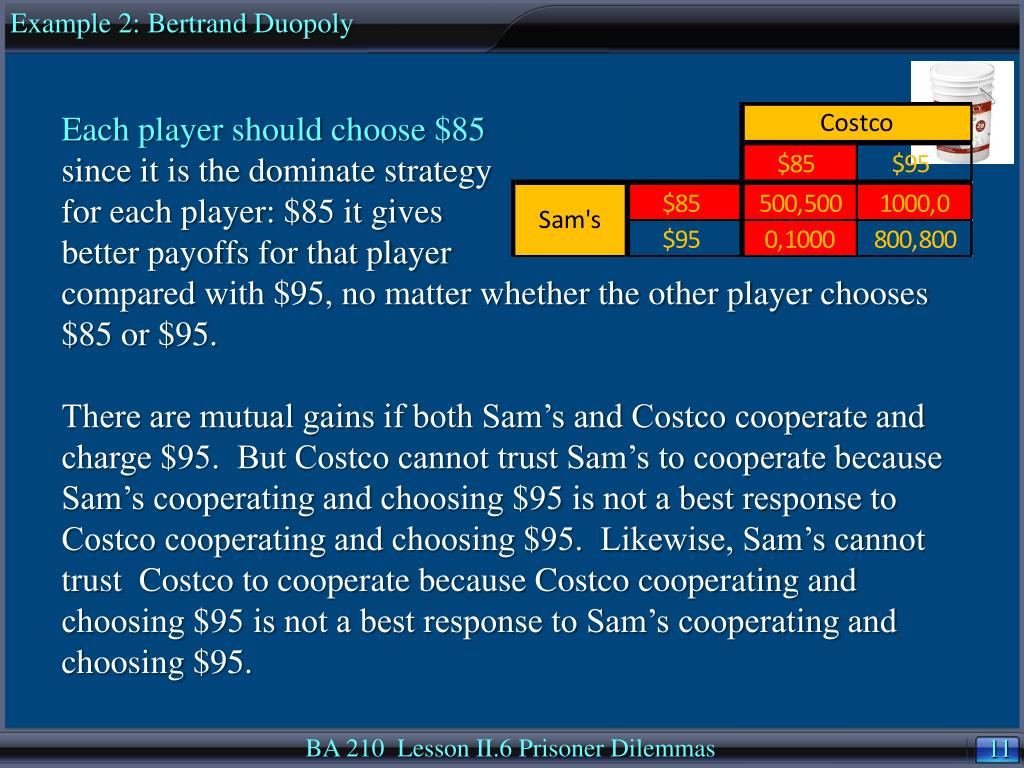 Example 2: Bertrand Duopoly

Each player should choose \$85 since it is the dominate strategy for each player: \$85 it gives better payoffs for that player compared with \$95, no matter whether the other player chooses \$85 or \$95.

| | | Costco | |
|---|---|---|---|
| | | \$85 | \$95 |
| Sam's | \$85 | 500,500 | 1000,0 |
| | \$95 | 0,1000 | 800,800 |

There are mutual gains if both Sam’s and Costco cooperate and charge \$95. But Costco cannot trust Sam’s to cooperate because Sam’s cooperating and choosing \$95 is not a best response to Costco cooperating and choosing \$95. Likewise, Sam’s cannot trust Costco to cooperate because Costco cooperating and choosing \$95 is not a best response to Sam’s cooperating and choosing \$95.

BA 210 Lesson II.6 Prisoner Dilemmas

11